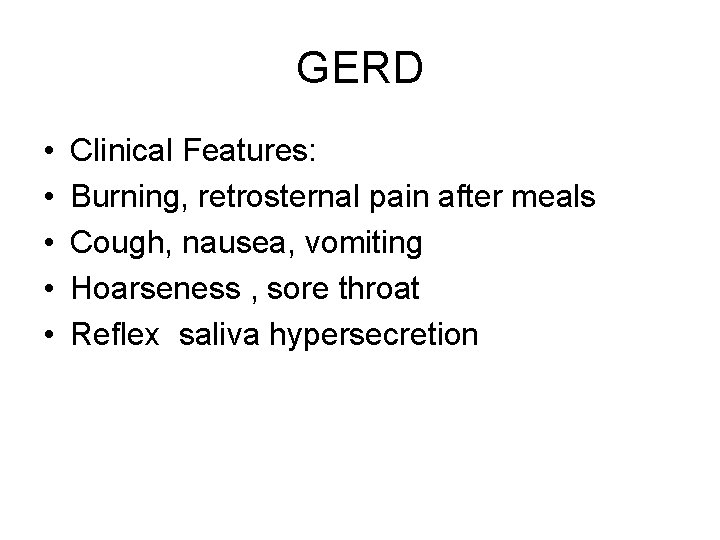 GERD

• Clinical Features:
• Burning, retrosternal pain after meals
• Cough, nausea, vomiting
• Hoarseness , sore throat
• Reflex saliva hypersecretion